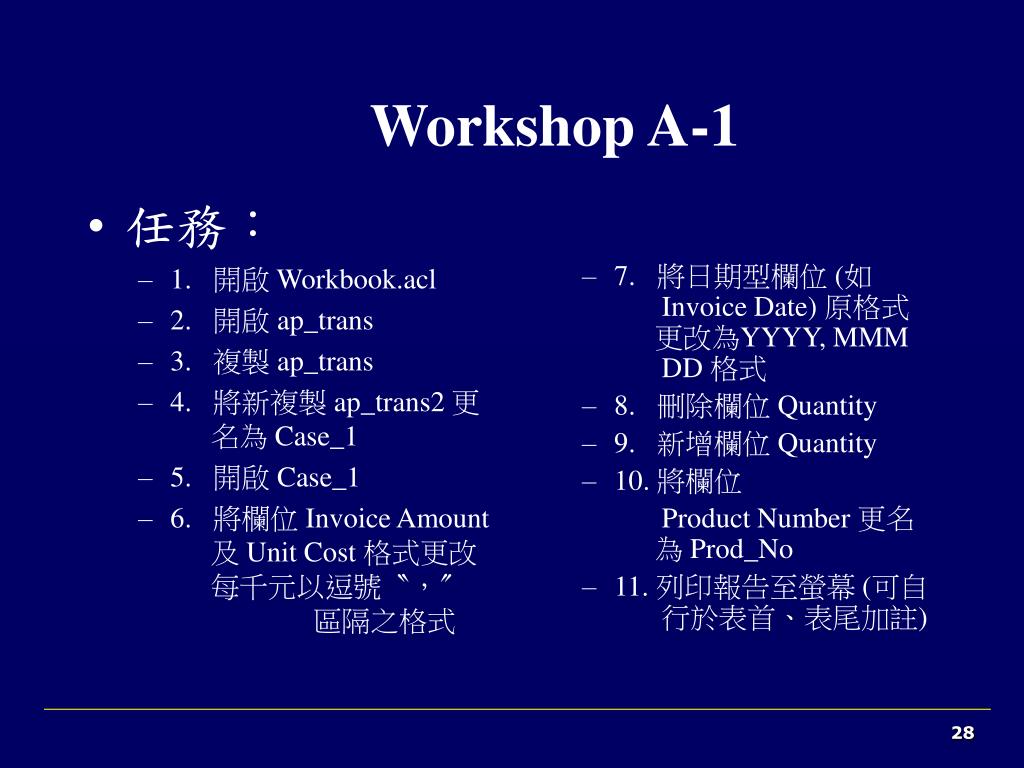 Workshop A-1

• 任務：

– 1. 開啟 Workbook.acl
– 2. 開啟 ap_trans
– 3. 複製 ap_trans
– 4. 將新複製 ap_trans2 更名為 Case_1
– 5. 開啟 Case_1
– 6. 將欄位 Invoice Amount 及 Unit Cost 格式更改每千元以逗號〝，〞區隔之格式

– 7. 將日期型欄位 (如 Invoice Date) 原格式更改為YYYY, MMM DD 格式
– 8. 刪除欄位 Quantity
– 9. 新增欄位 Quantity
– 10. 將欄位 Product Number 更名為 Prod_No
– 11. 列印報告至螢幕 (可自行於表首、表尾加註)

28